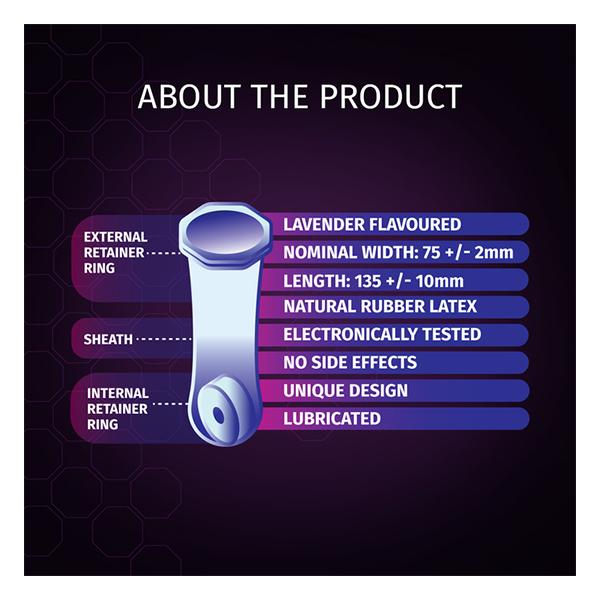 ABOUT THE PRODUCT

EXTERNAL RETAINER RING

SHEATH

INTERNAL RETAINER RING

LAVENDER FLAVOURED
NOMINAL WIDTH: 75 +/- 2mm
LENGTH: 135 +/- 10mm
NATURAL RUBBER LATEX
ELECTRONICALLY TESTED
NO SIDE EFFECTS
UNIQUE DESIGN
LUBRICATED